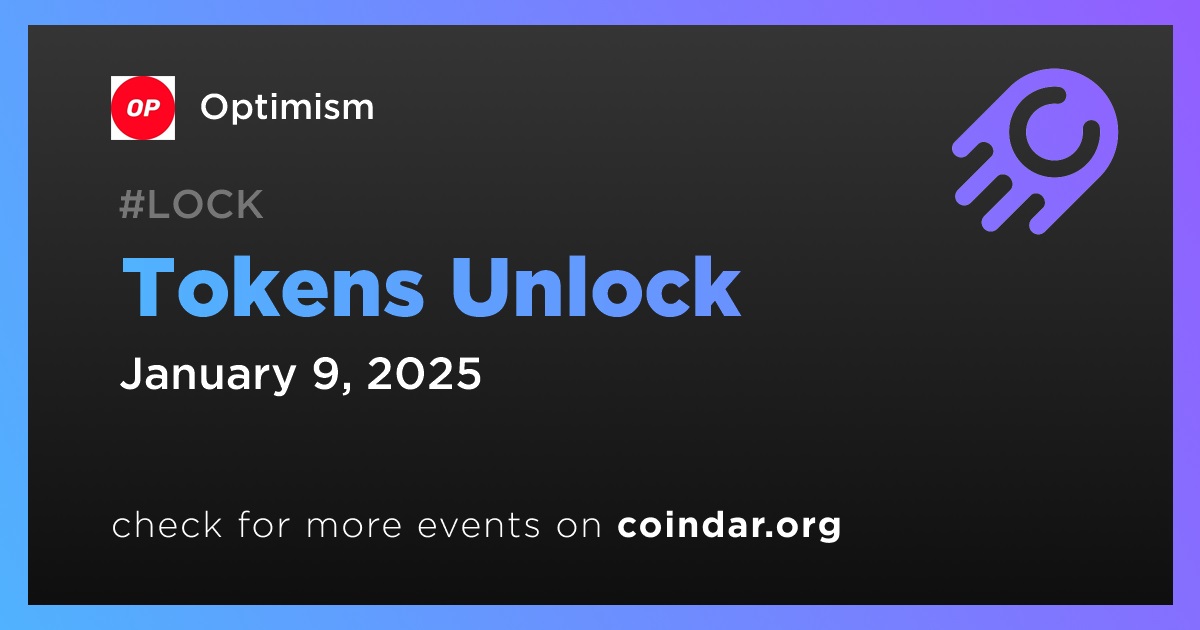 OP Optimism

#LOCK

Tokens Unlock

January 9, 2025

check for more events on coindar.org